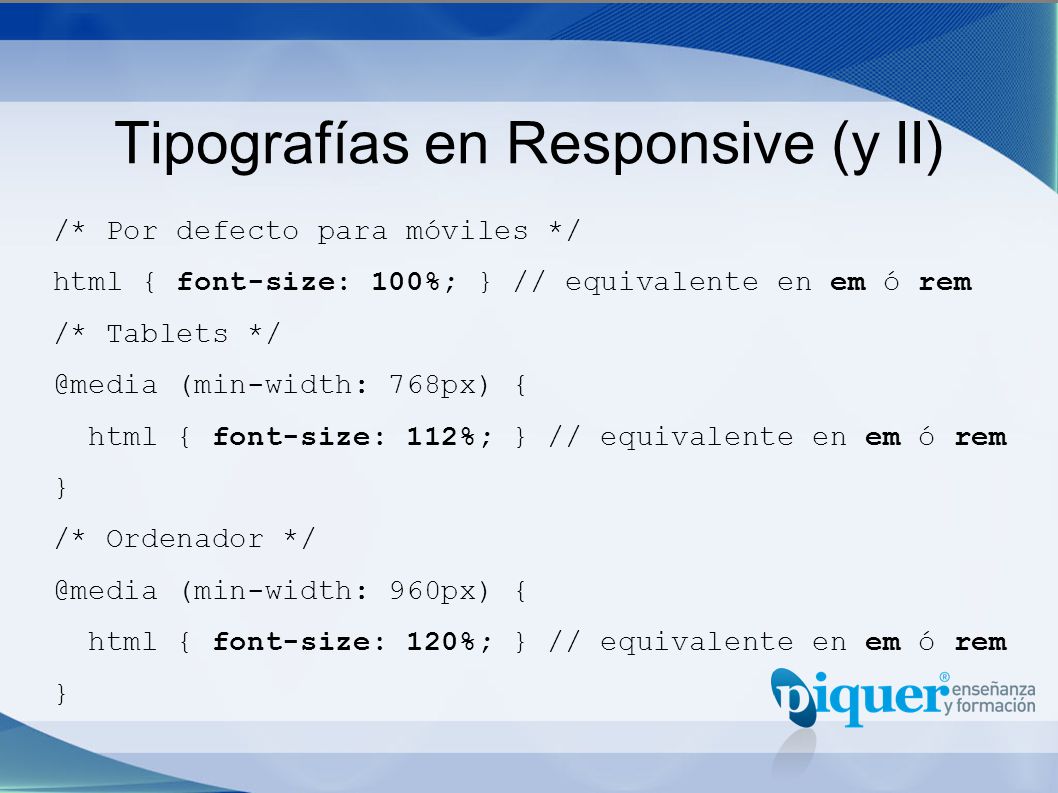 Tipografías en Responsive (y II)

/* Por defecto para móviles */
html { font-size: 100%; } // equivalente en em ó rem
/* Tablets */
@media (min-width: 768px) {
  html { font-size: 112%; } // equivalente en em ó rem
}
/* Ordenador */
@media (min-width: 960px) {
  html { font-size: 120%; } // equivalente en em ó rem
}

piquer® enseñanza y formación